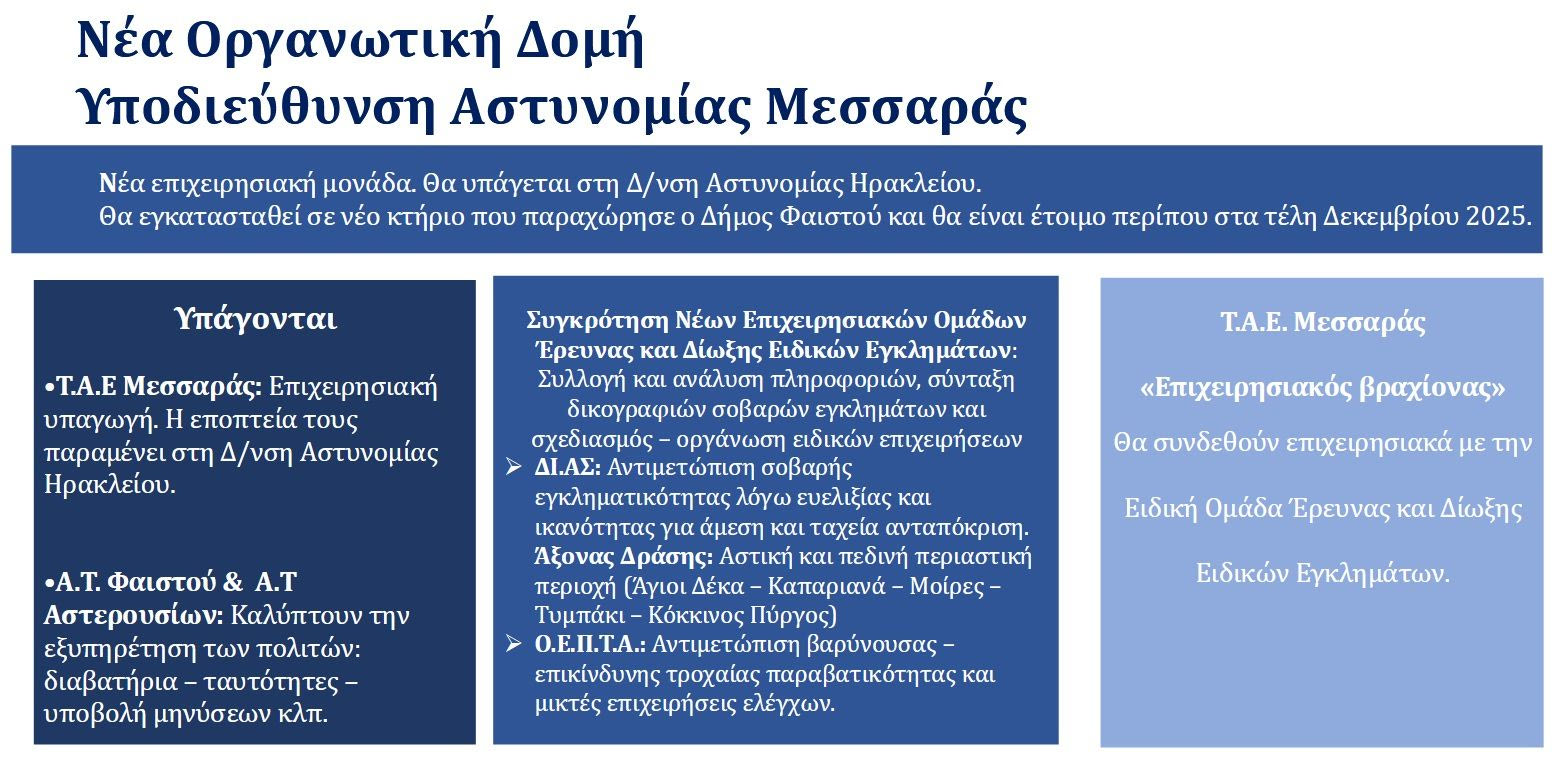 Νέα Οργανωτική Δομή
Υποδιεύθυνση Αστυνομίας Μεσσαράς

Νέα επιχειρησιακή μονάδα. Θα υπάγεται στη Δ/νση Αστυνομίας Ηρακλείου.
Θα εγκατασταθεί σε νέο κτήριο που παραχώρησε ο Δήμος Φαιστού και θα είναι έτοιμο περίπου στα τέλη Δεκεμβρίου 2025.

Υπάγονται

•Τ.Α.Ε Μεσσαράς: Επιχειρησιακή υπαγωγή. Η εποπτεία τους παραμένει στη Δ/νση Αστυνομίας Ηρακλείου.

•Α.Τ. Φαιστού & Α.Τ Αστερουσίων: Καλύπτουν την εξυπηρέτηση των πολιτών: διαβατήρια – ταυτότητες – υποβολή μηνύσεων κλπ.

Συγκρότηση Νέων Επιχειρησιακών Ομάδων Έρευνας και Δίωξης Ειδικών Εγκλημάτων: Συλλογή και ανάλυση πληροφοριών, σύνταξη δικογραφιών σοβαρών εγκλημάτων και σχεδιασμός – οργάνωση ειδικών επιχειρήσεων
➢ ΔΙ.ΑΣ: Αντιμετώπιση σοβαρής εγκληματικότητας λόγω ευελιξίας και ικανότητας για άμεση και ταχεία ανταπόκριση. Άξονας Δράσης: Αστική και πεδινή περιαστική περιοχή (Άγιοι Δέκα – Καπαριανά – Μοίρες – Τυμπάκι – Κόκκινος Πύργος)
➢ Ο.Ε.Π.Τ.Α.: Αντιμετώπιση βαρύνουσας – επικίνδυνης τροχαίας παραβατικότητας και μικτές επιχειρήσεις ελέγχων.

Τ.Α.Ε. Μεσσαράς

«Επιχειρησιακός βραχίονας»

Θα συνδεθούν επιχειρησιακά με την Ειδική Ομάδα Έρευνας και Δίωξης Ειδικών Εγκλημάτων.